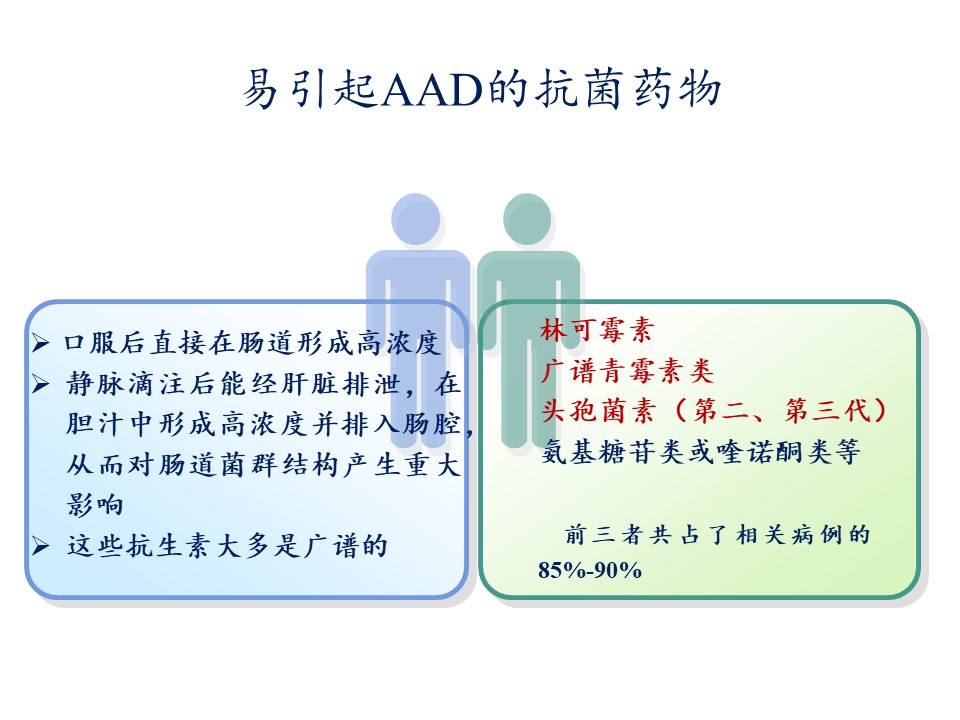 易引起AAD的抗菌药物

➢ 口服后直接在肠道形成高浓度
➢ 静脉滴注后能经肝脏排泄，在胆汁中形成高浓度并排入肠腔，从而对肠道菌群结构产生重大影响
➢ 这些抗生素大多是广谱的

林可霉素
广谱青霉素类
头孢菌素（第二、第三代）
氨基糖苷类或喹诺酮类等

前三者共占了相关病例的85%-90%